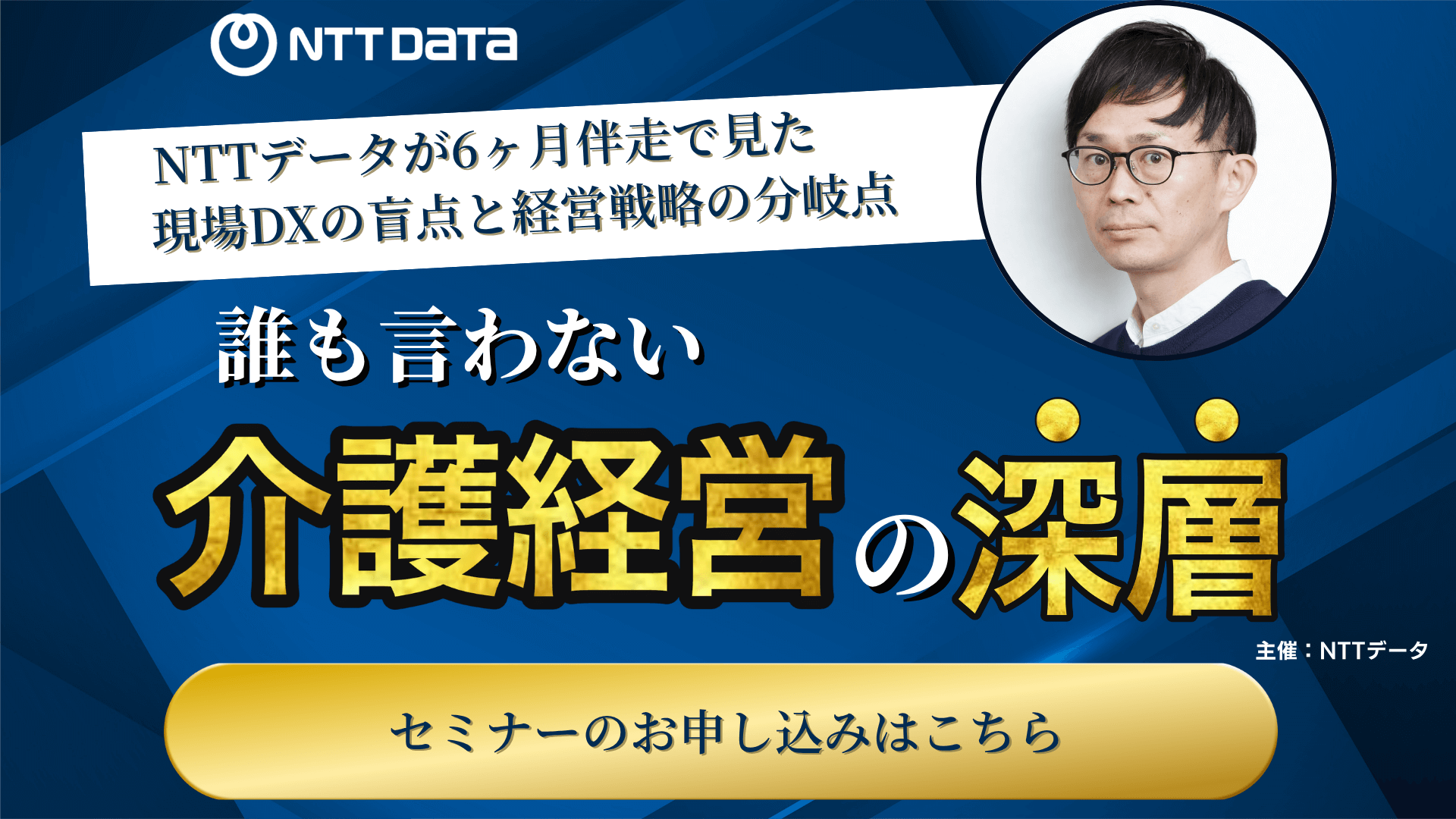 NTT DATA

NTTデータが6ヶ月伴走で見た
現場DXの盲点と経営戦略の分岐点

誰も言わない

介護経営の深層

主催：NTTデータ

セミナーのお申し込みはこちら